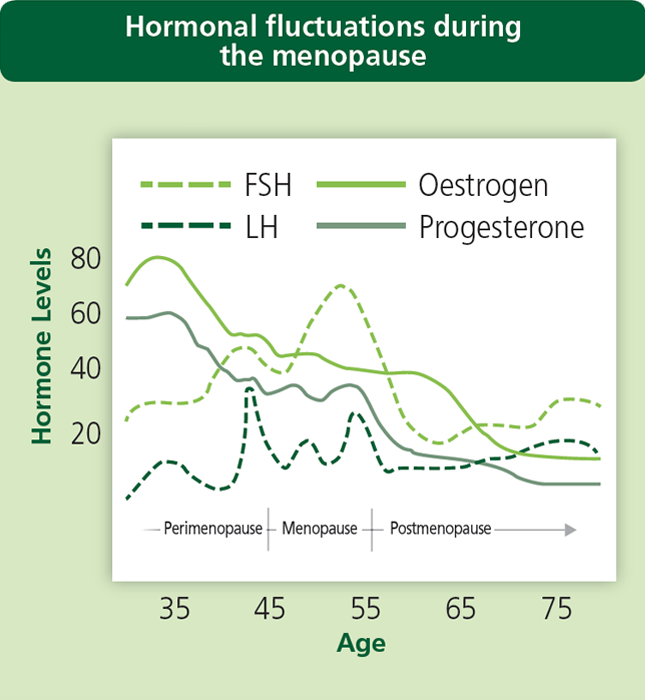 Hormonal fluctuations during the menopause

FSH
Oestrogen
LH
Progesterone

Hormone Levels
80
60
40
20

Perimenopause
Menopause
Postmenopause

35
45
55
65
75
Age